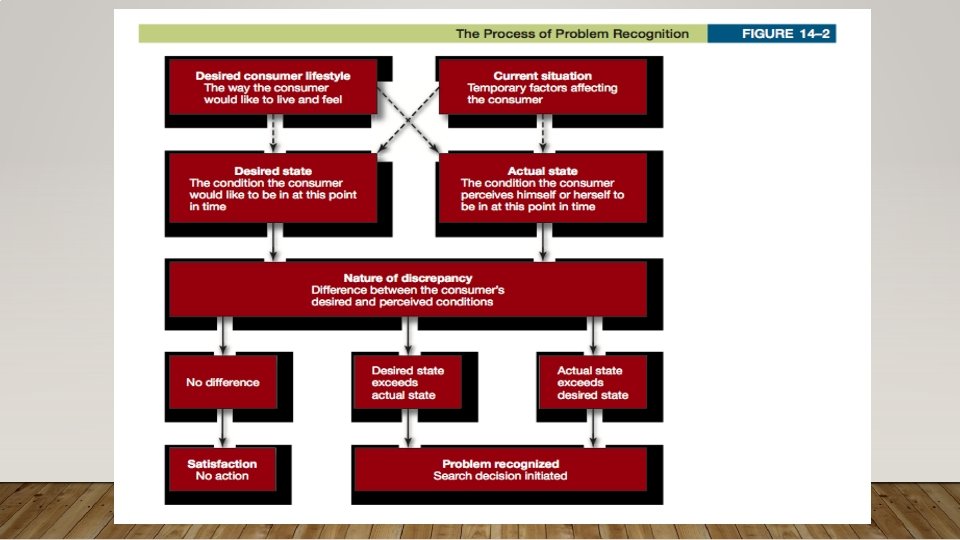 The Process of Problem Recognition

FIGURE 14–2

Desired consumer lifestyle
The way the consumer would like to live and feel

Current situation
Temporary factors affecting the consumer

Desired state
The condition the consumer would like to be in at this point in time

Actual state
The condition the consumer perceives himself or herself to be in at this point in time

Nature of discrepancy
Difference between the consumer's desired and perceived conditions

No difference

Desired state exceeds actual state

Actual state exceeds desired state

Satisfaction
No action

Problem recognized
Search decision initiated